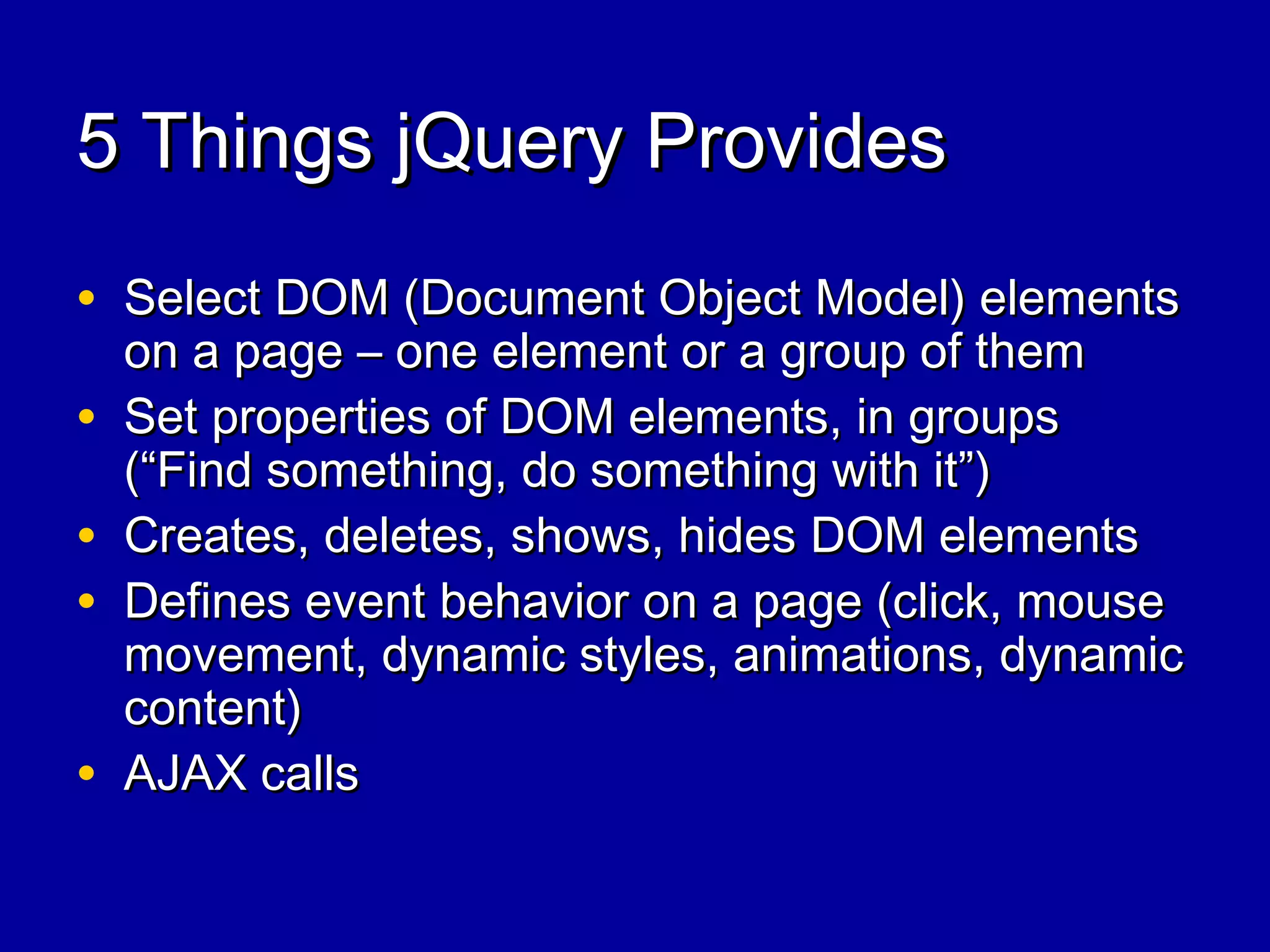 5 Things jQuery Provides

• Select DOM (Document Object Model) elements on a page – one element or a group of them
• Set properties of DOM elements, in groups (“Find something, do something with it”)
• Creates, deletes, shows, hides DOM elements
• Defines event behavior on a page (click, mouse movement, dynamic styles, animations, dynamic content)
• AJAX calls